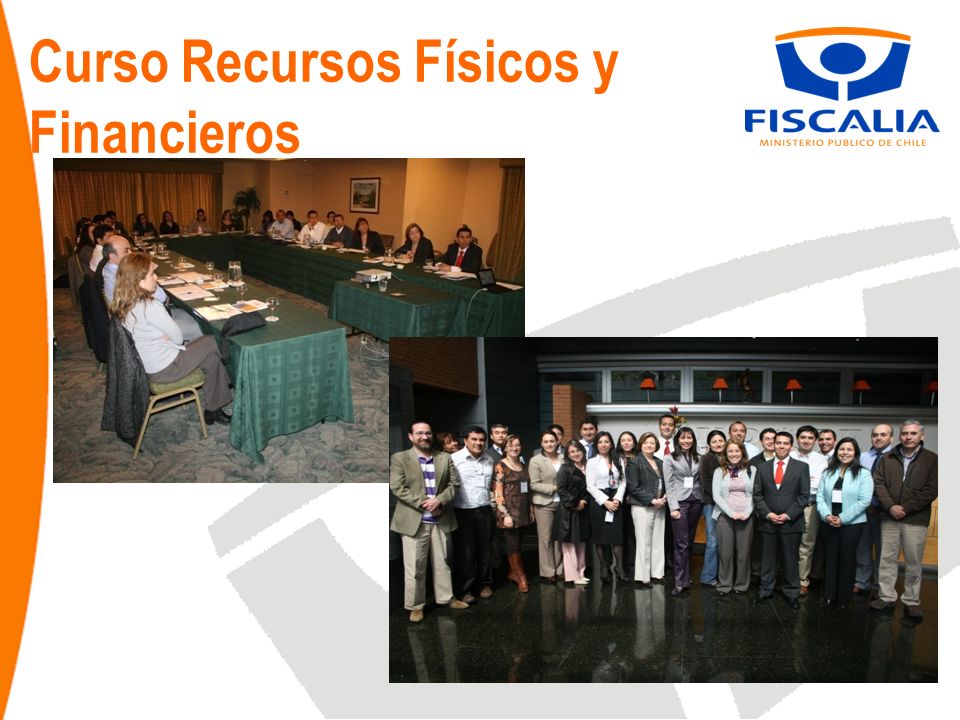 Curso Recursos Físicos y Financieros

FISCALIA
MINISTERIO PUBLICO DE CHILE